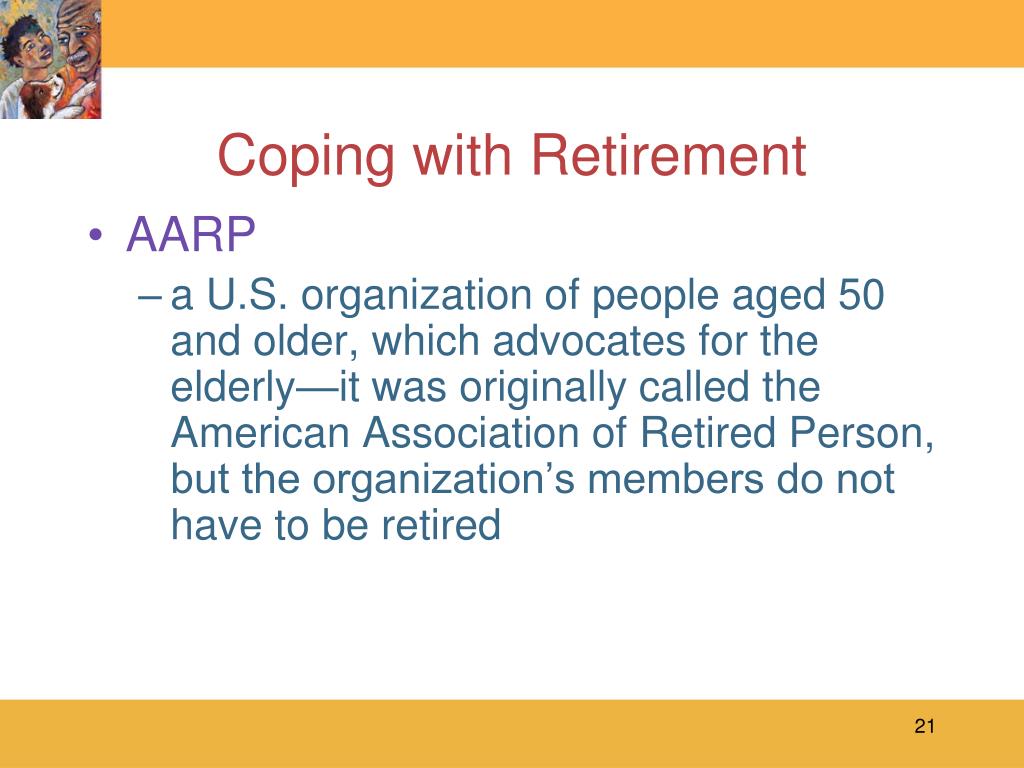 Coping with Retirement

• AARP
– a U.S. organization of people aged 50 and older, which advocates for the elderly—it was originally called the American Association of Retired Person, but the organization’s members do not have to be retired

21